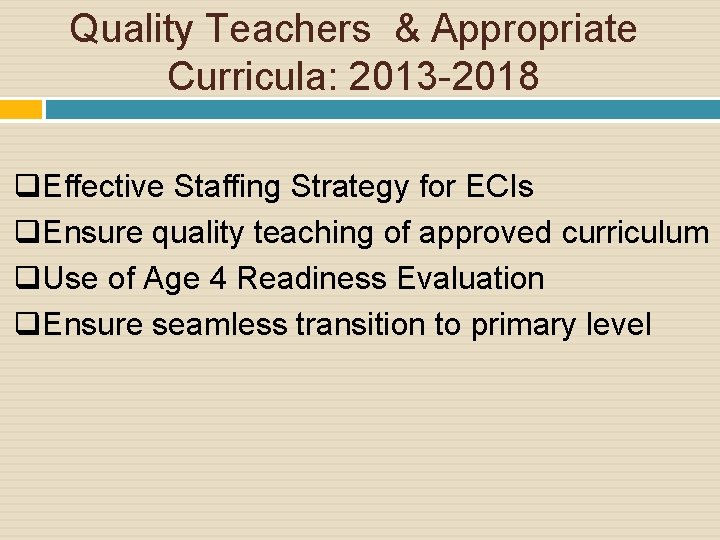 Quality Teachers & Appropriate Curricula: 2013-2018

❑Effective Staffing Strategy for ECIs
❑Ensure quality teaching of approved curriculum
❑Use of Age 4 Readiness Evaluation
❑Ensure seamless transition to primary level